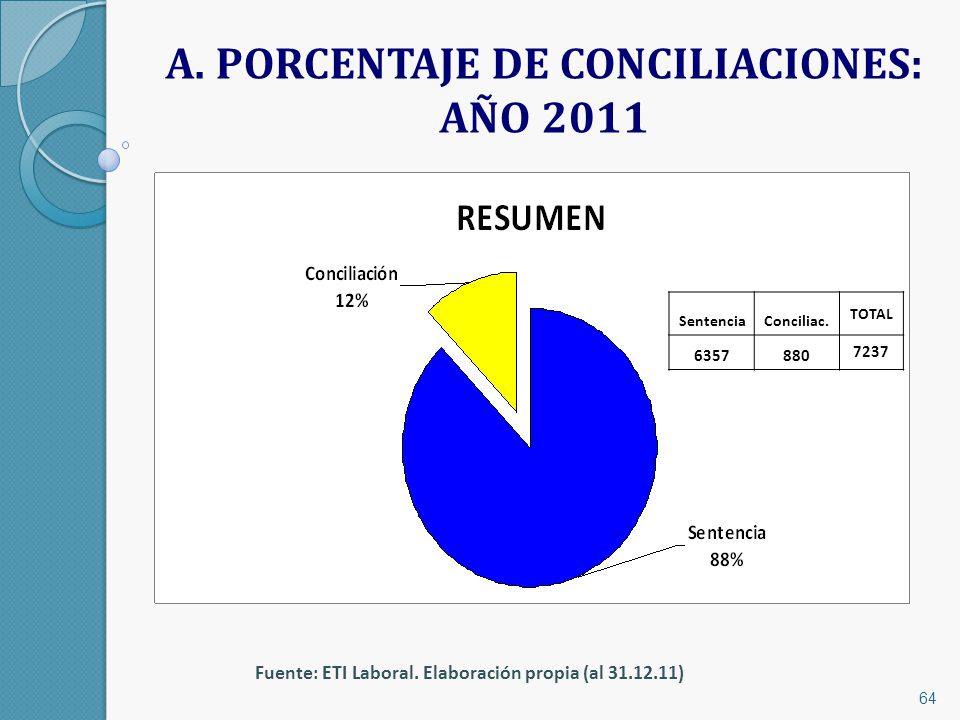 A. PORCENTAJE DE CONCILIACIONES: AÑO 2011

RESUMEN

Conciliación
12%

| Sentencia | Conciliac. | TOTAL |
|---|---|---|
| 6357 | 880 | 7237 |

Sentencia
88%

Fuente: ETI Laboral. Elaboración propia (al 31.12.11)

64